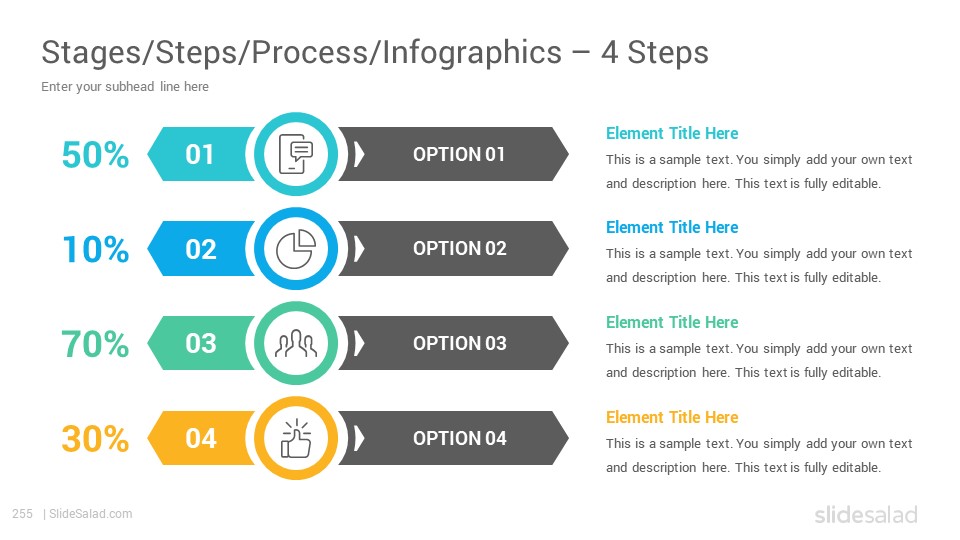 Stages/Steps/Process/Infographics – 4 Steps

Enter your subhead line here

50%
01
OPTION 01

Element Title Here
This is a sample text. You simply add your own text and description here. This text is fully editable.

10%
02
OPTION 02

Element Title Here
This is a sample text. You simply add your own text and description here. This text is fully editable.

70%
03
OPTION 03

Element Title Here
This is a sample text. You simply add your own text and description here. This text is fully editable.

30%
04
OPTION 04

Element Title Here
This is a sample text. You simply add your own text and description here. This text is fully editable.

255 | SlideSalad.com

slidesalad